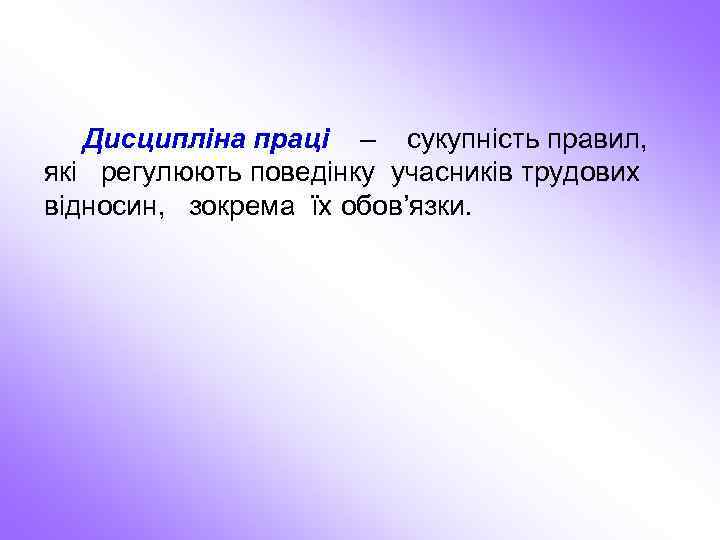 Дисципліна праці – сукупність правил, які регулюють поведінку учасників трудових відносин, зокрема їх обов’язки.